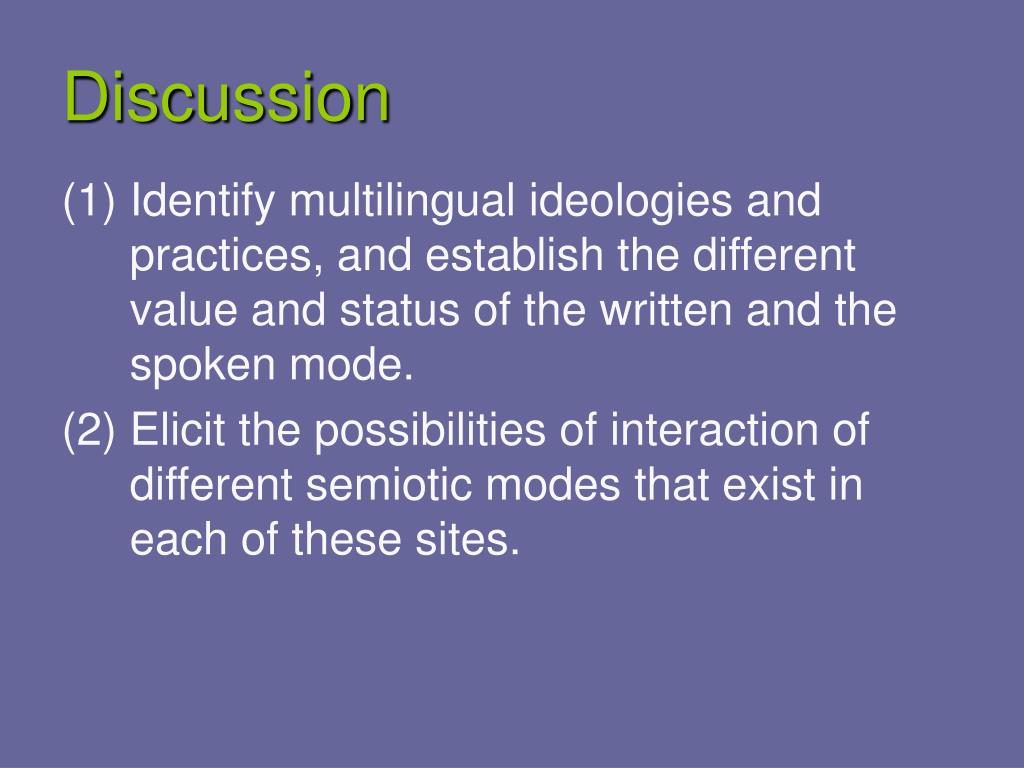 Discussion

(1) Identify multilingual ideologies and practices, and establish the different value and status of the written and the spoken mode.

(2) Elicit the possibilities of interaction of different semiotic modes that exist in each of these sites.